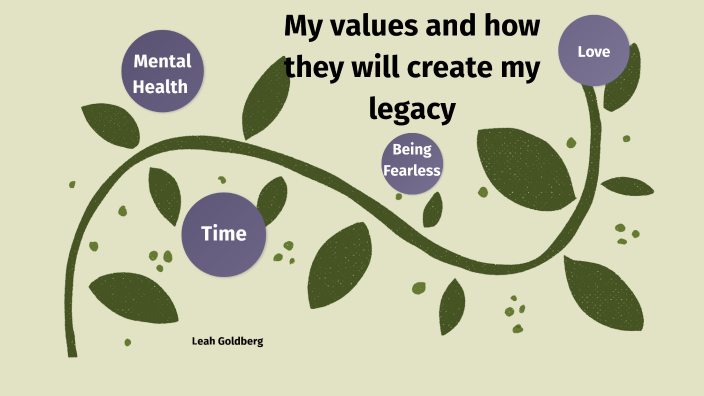 My values and how they will create my legacy

Mental Health

Love

Being Fearless

Time

Leah Goldberg